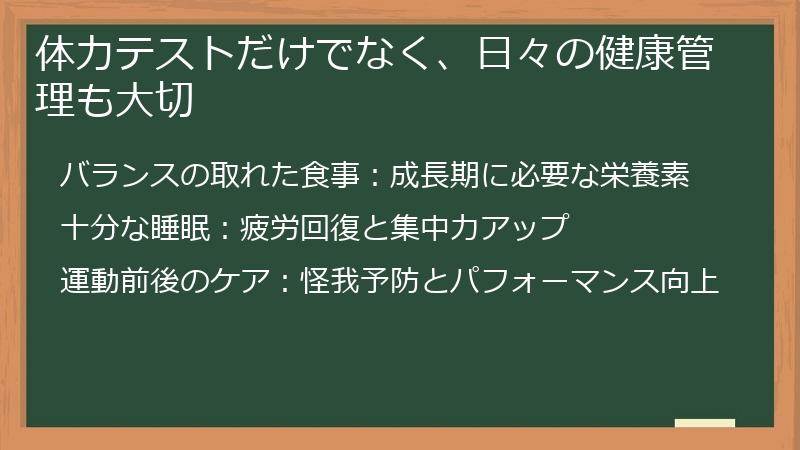 体力テストだけでなく、日々の健康管理も大切

バランスの取れた食事：成長期に必要な栄養素

十分な睡眠：疲労回復と集中力アップ

運動前後のケア：怪我予防とパフォーマンス向上